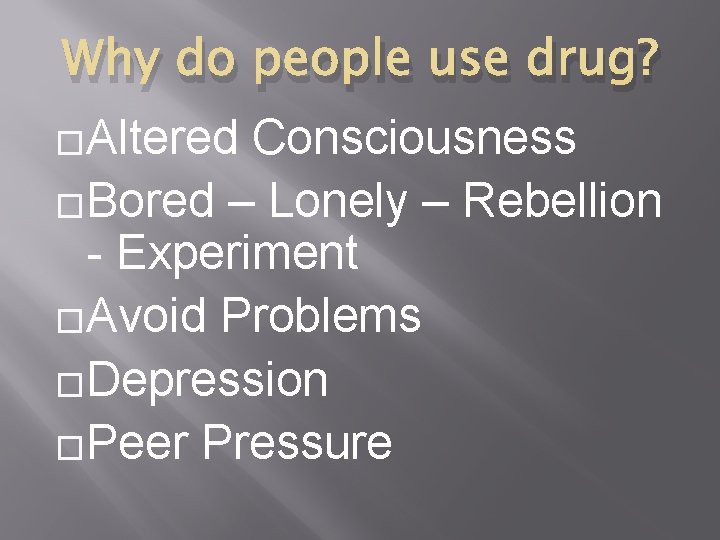 Why do people use drug?

Altered Consciousness

Bored – Lonely – Rebellion - Experiment

Avoid Problems

Depression

Peer Pressure